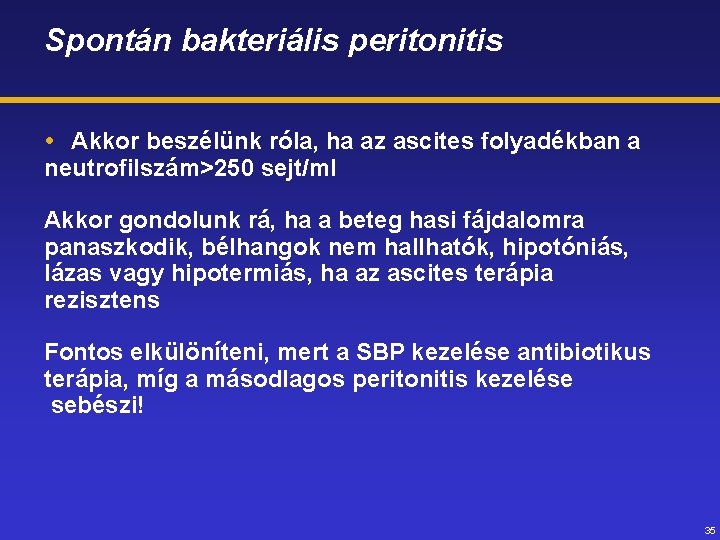 Spontán bakteriális peritonitis

• Akkor beszélünk róla, ha az ascites folyadékban a neutrofilszám>250 sejt/ml

Akkor gondolunk rá, ha a beteg hasi fájdalomra panaszkodik, bélhangok nem hallhatók, hipotóniás, lázas vagy hipotermiás, ha az ascites terápia rezisztens

Fontos elkülöníteni, mert a SBP kezelése antibiotikus terápia, míg a másodlagos peritonitis kezelése sebészi!

35